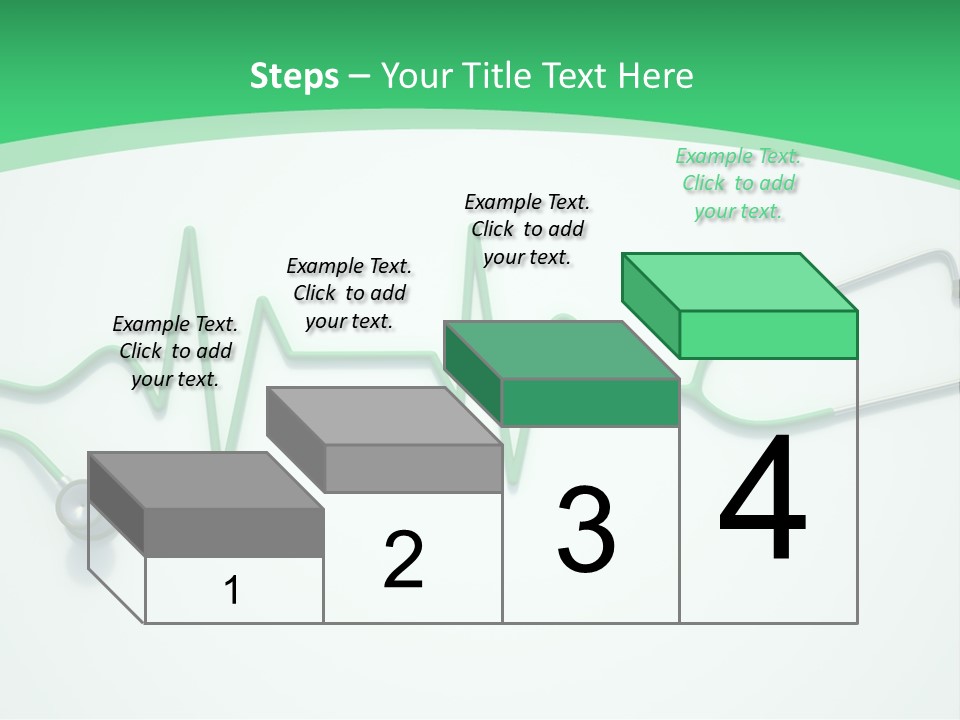 Steps – Your Title Text Here

Example Text. Click to add your text.

Example Text. Click to add your text.

Example Text. Click to add your text.

Example Text. Click to add your text.

1

2

3

4